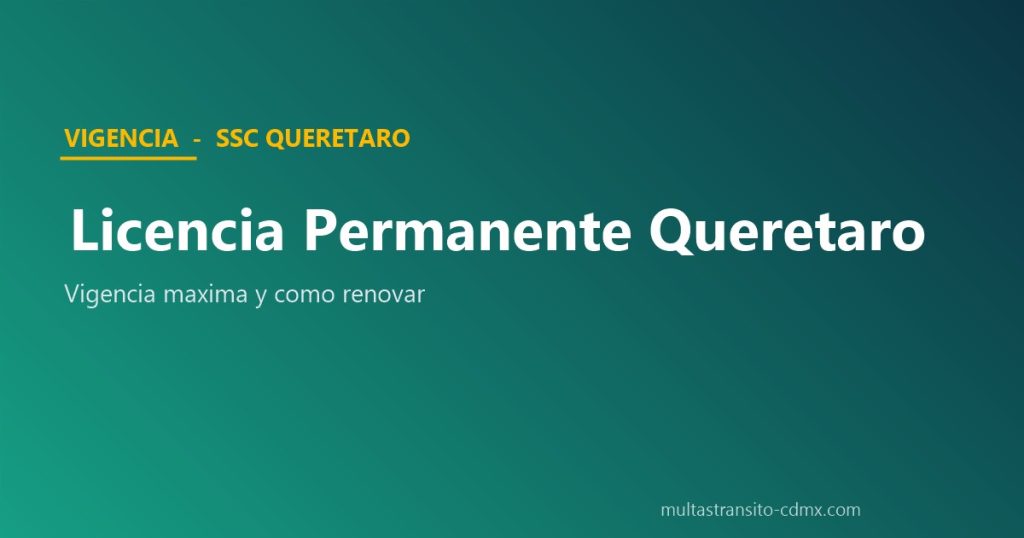 VIGENCIA - SSC QUERETARO

Licencia Permanente Queretaro

Vigencia maxima y como renovar

multastransito-cdmx.com